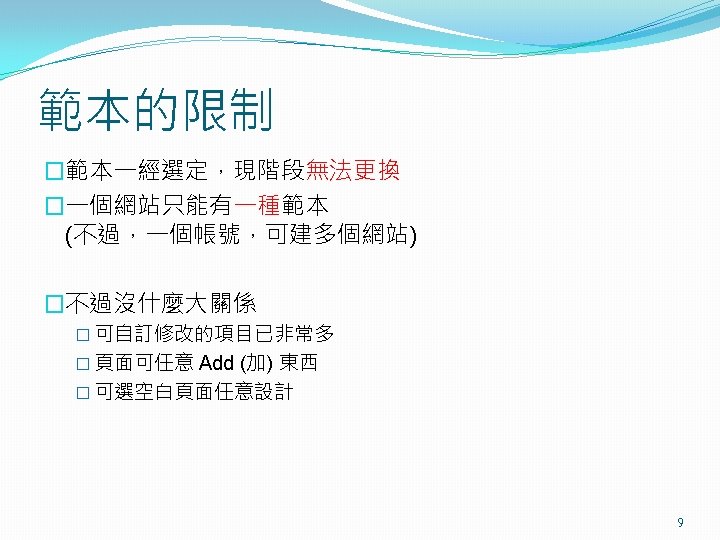 範本的限制

□範本一經選定，現階段無法更換

□一個網站只能有一種範本
(不過，一個帳號，可建多個網站)

□不過沒什麼大關係

□ 可自訂修改的項目已非常多

□ 頁面可任意 Add (加) 東西

□ 可選空白頁面任意設計

9